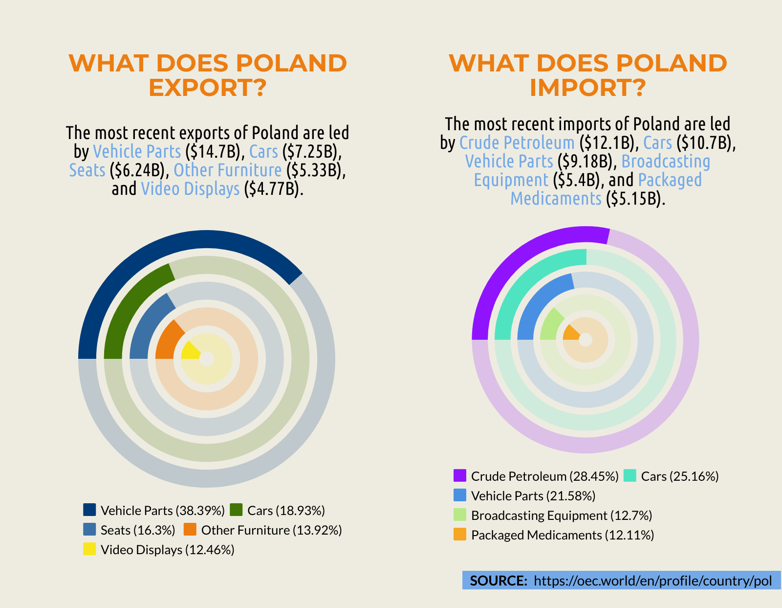 WHAT DOES POLAND EXPORT?

The most recent exports of Poland are led by Vehicle Parts ($14.7B), Cars ($7.25B), Seats ($6.24B), Other Furniture ($5.33B), and Video Displays ($4.77B).

Vehicle Parts (38.39%) Cars (18.93%)
Seats (16.3%) Other Furniture (13.92%)
Video Displays (12.46%)

WHAT DOES POLAND IMPORT?

The most recent imports of Poland are led by Crude Petroleum ($12.1B), Cars ($10.7B), Vehicle Parts ($9.18B), Broadcasting Equipment ($5.4B), and Packaged Medicaments ($5.15B).

Crude Petroleum (28.45%) Cars (25.16%)
Vehicle Parts (21.58%)
Broadcasting Equipment (12.7%)
Packaged Medicaments (12.11%)

SOURCE: https://oec.world/en/profile/country/pol